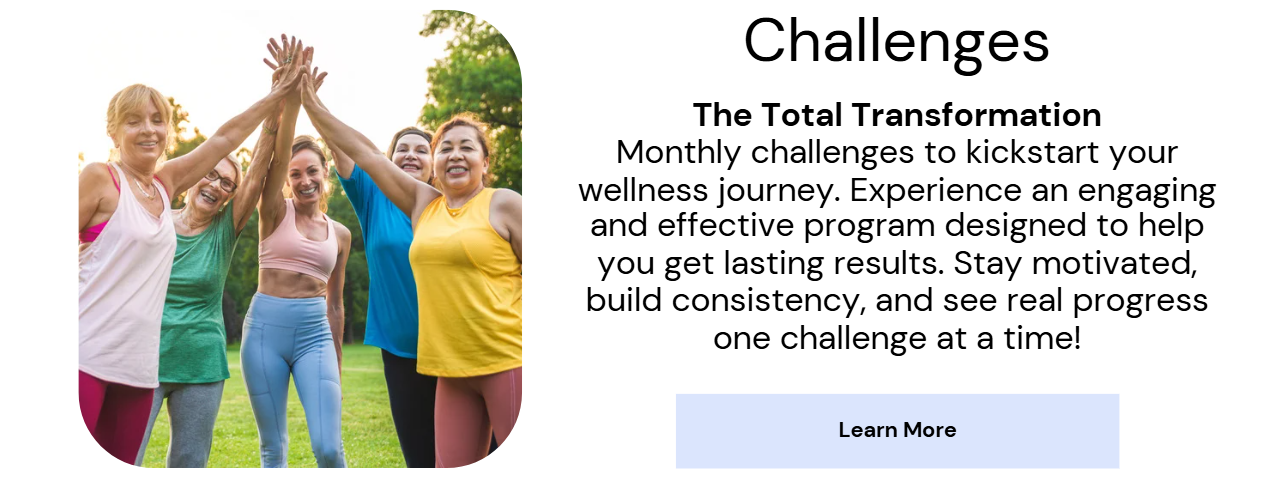 Challenges

The Total Transformation

Monthly challenges to kickstart your wellness journey. Experience an engaging and effective program designed to help you get lasting results. Stay motivated, build consistency, and see real progress one challenge at a time!

Learn More